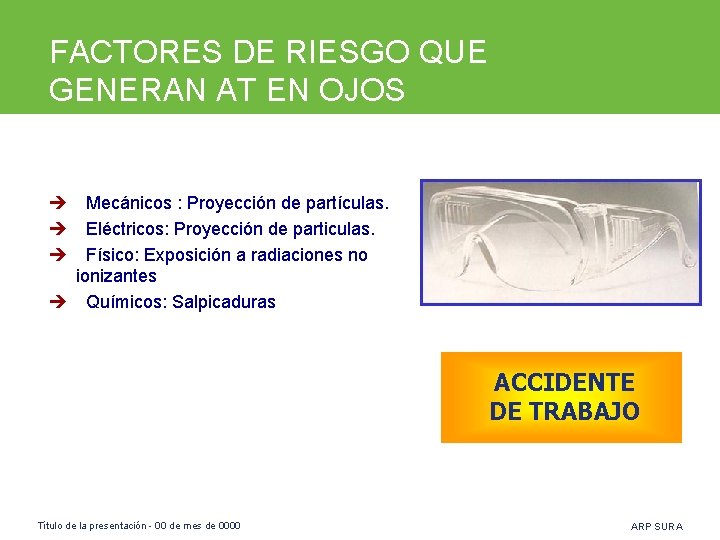 FACTORES DE RIESGO QUE GENERAN AT EN OJOS

➔ Mecánicos : Proyección de partículas.
➔ Eléctricos: Proyección de particulas.
➔ Físico: Exposición a radiaciones no ionizantes
➔ Químicos: Salpicaduras

ACCIDENTE DE TRABAJO

Título de la presentación - 00 de mes de 0000

ARP SURA